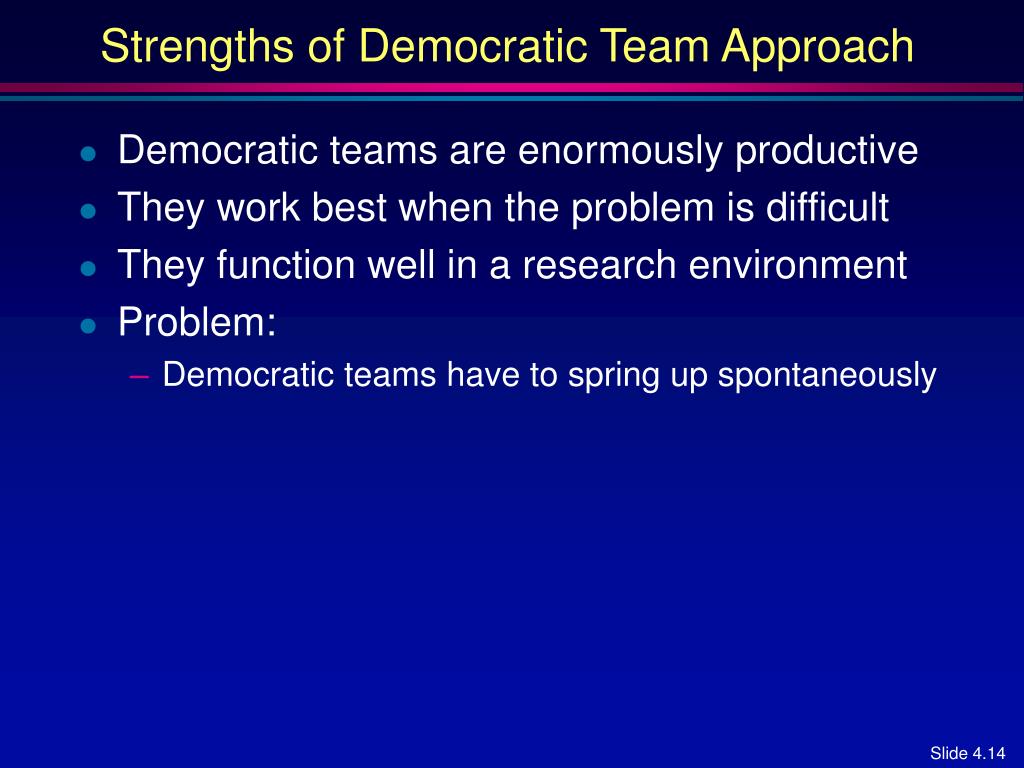 Strengths of Democratic Team Approach

- Democratic teams are enormously productive
- They work best when the problem is difficult
- They function well in a research environment
- Problem:
  – Democratic teams have to spring up spontaneously

Slide 4.14